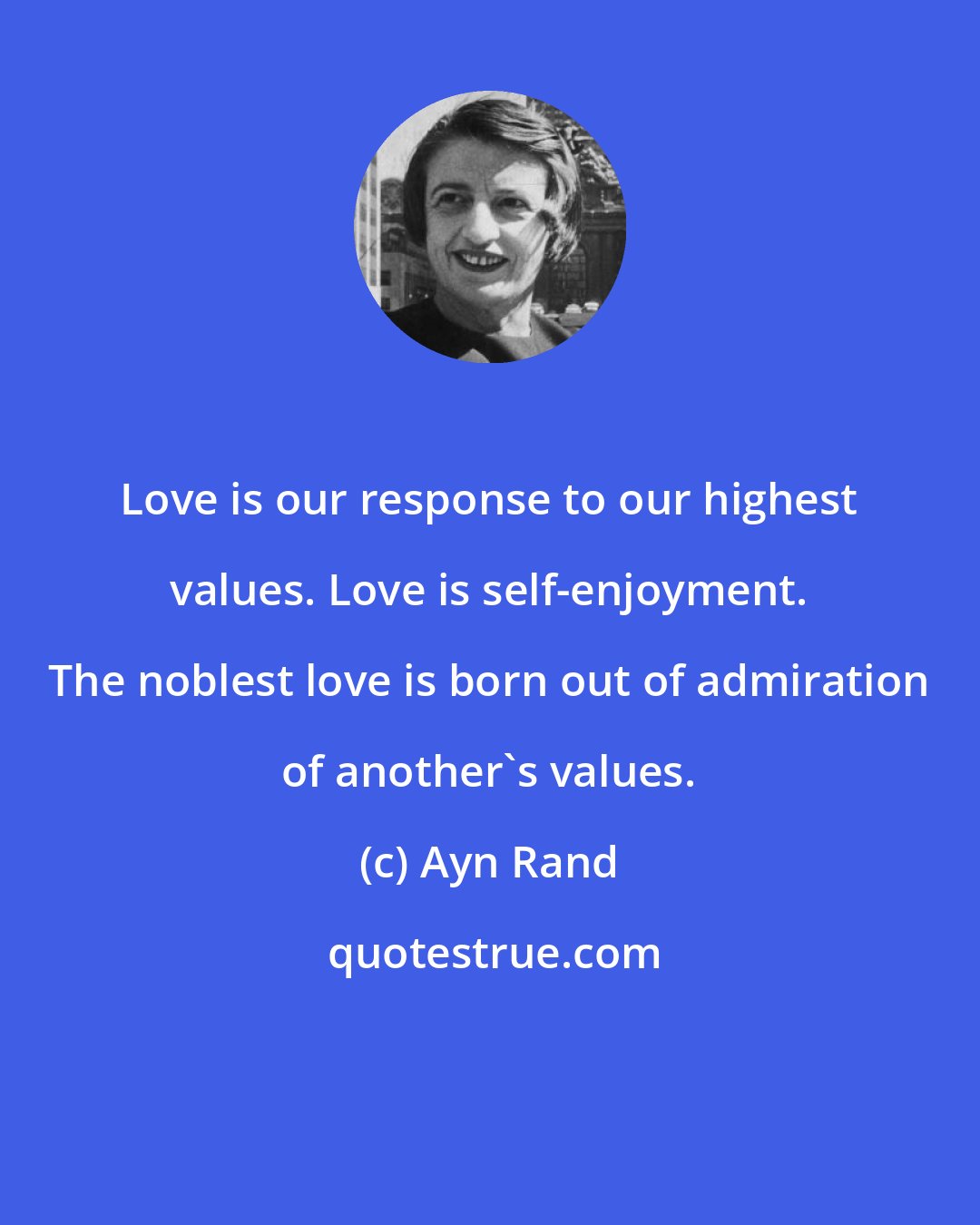 Love is our response to our highest values. Love is self-enjoyment. The noblest love is born out of admiration of another`s values.

(c) Ayn Rand

quotestrue.com